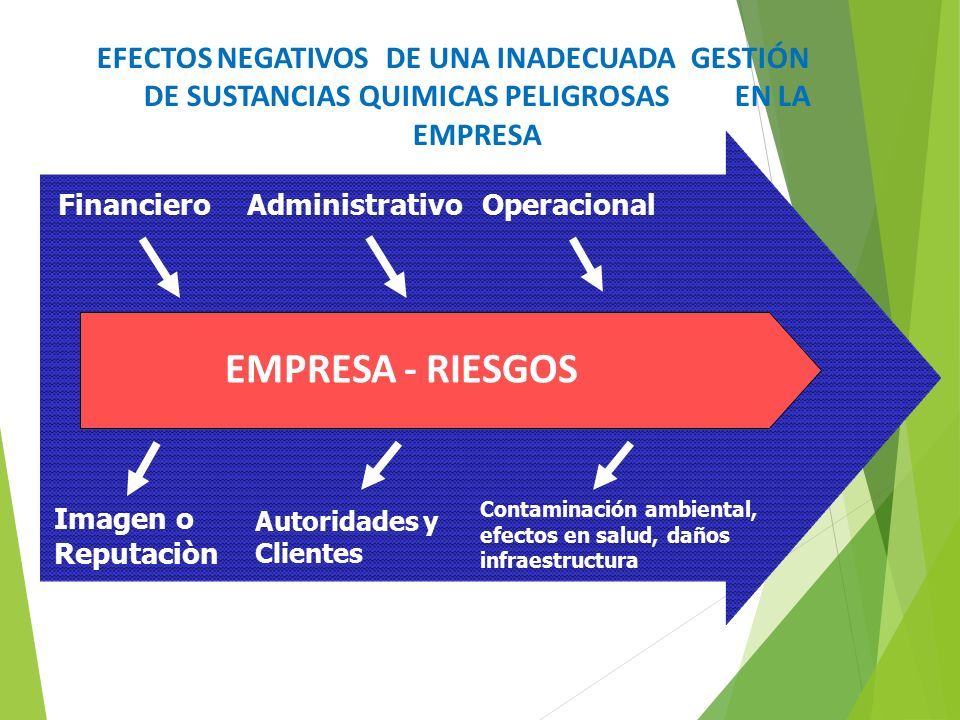 EFECTOS NEGATIVOS DE UNA INADECUADA GESTIÓN DE SUSTANCIAS QUIMICAS PELIGROSAS EN LA EMPRESA

Financiero Administrativo Operacional

EMPRESA - RIESGOS

Imagen o Reputaciòn

Autoridades y Clientes

Contaminación ambiental, efectos en salud, daños infraestructura